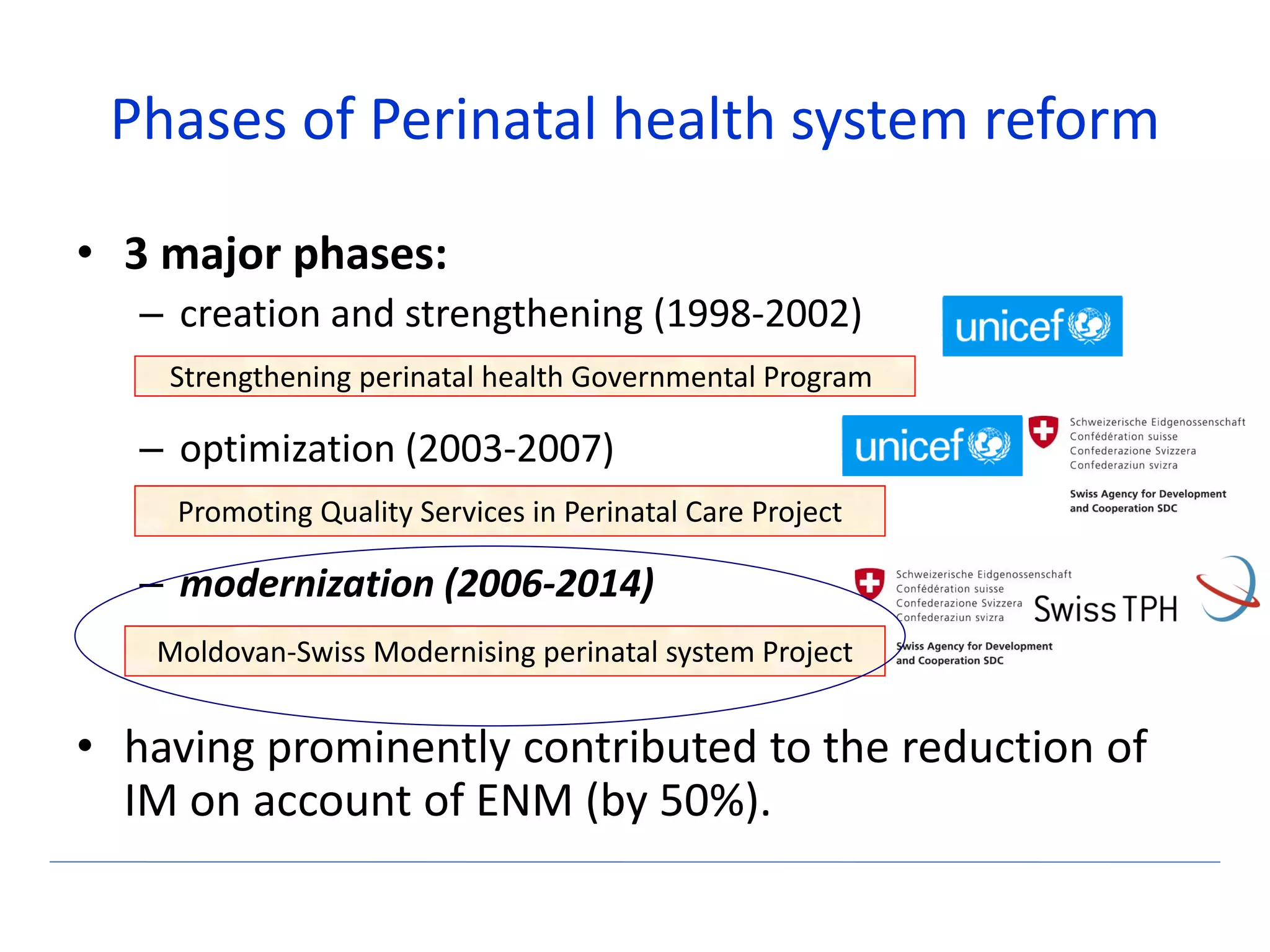 Phases of Perinatal health system reform

• 3 major phases:

– creation and strengthening (1998-2002)

unicef

Strengthening perinatal health Governmental Program

– optimization (2003-2007)

unicef

Schweizerische Eidgenossenschaft
Confédération suisse
Confederazione Svizzera
Confederaziun svizra

Swiss Agency for Development and Cooperation SDC

Promoting Quality Services in Perinatal Care Project

– modernization (2006-2014)

Schweizerische Eidgenossenschaft
Confédération suisse
Confederazione Svizzera
Confederaziun svizra

Swiss Agency for Development and Cooperation SDC

Swiss TPH

Moldovan-Swiss Modernising perinatal system Project

• having prominently contributed to the reduction of IM on account of ENM (by 50%).